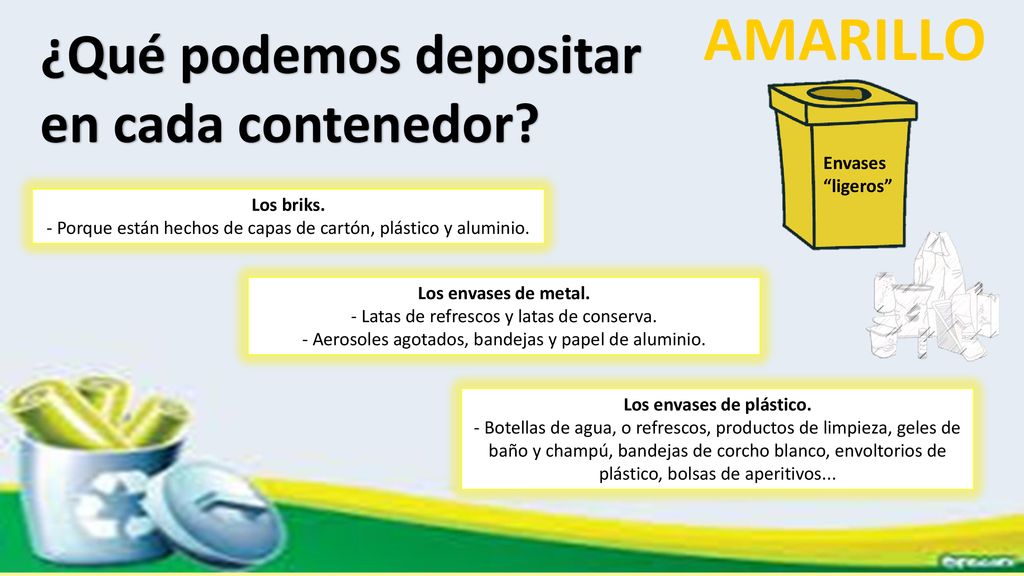 ¿Qué podemos depositar en cada contenedor?

AMARILLO

Envases "ligeros"

Los briks.
- Porque están hechos de capas de cartón, plástico y aluminio.

Los envases de metal.
- Latas de refrescos y latas de conserva.
- Aerosoles agotados, bandejas y papel de aluminio.

Los envases de plástico.
- Botellas de agua, o refrescos, productos de limpieza, geles de baño y champú, bandejas de corcho blanco, envoltorios de plástico, bolsas de aperitivos...